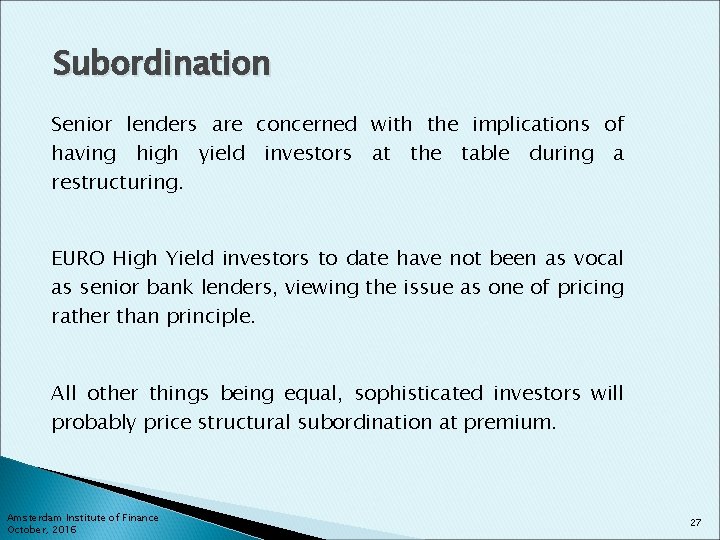 Subordination

Senior lenders are concerned with the implications of having high yield investors at the table during a restructuring.

EURO High Yield investors to date have not been as vocal as senior bank lenders, viewing the issue as one of pricing rather than principle.

All other things being equal, sophisticated investors will probably price structural subordination at premium.

Amsterdam Institute of Finance
October, 2016

27